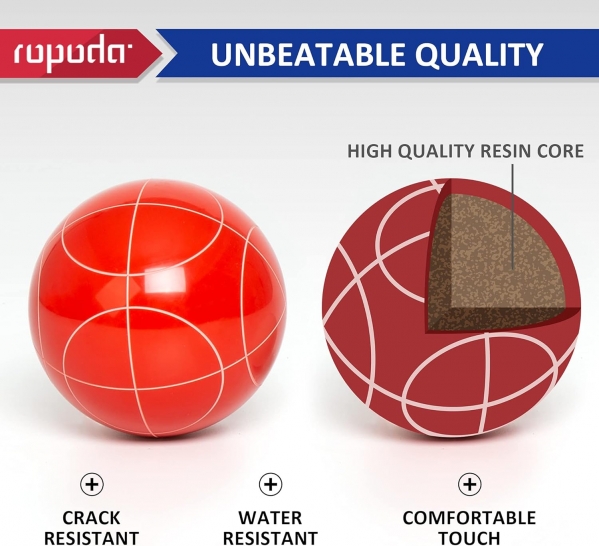 ropoda

UNBEATABLE QUALITY

HIGH QUALITY RESIN CORE

+
CRACK RESISTANT

+
WATER RESISTANT

+
COMFORTABLE TOUCH